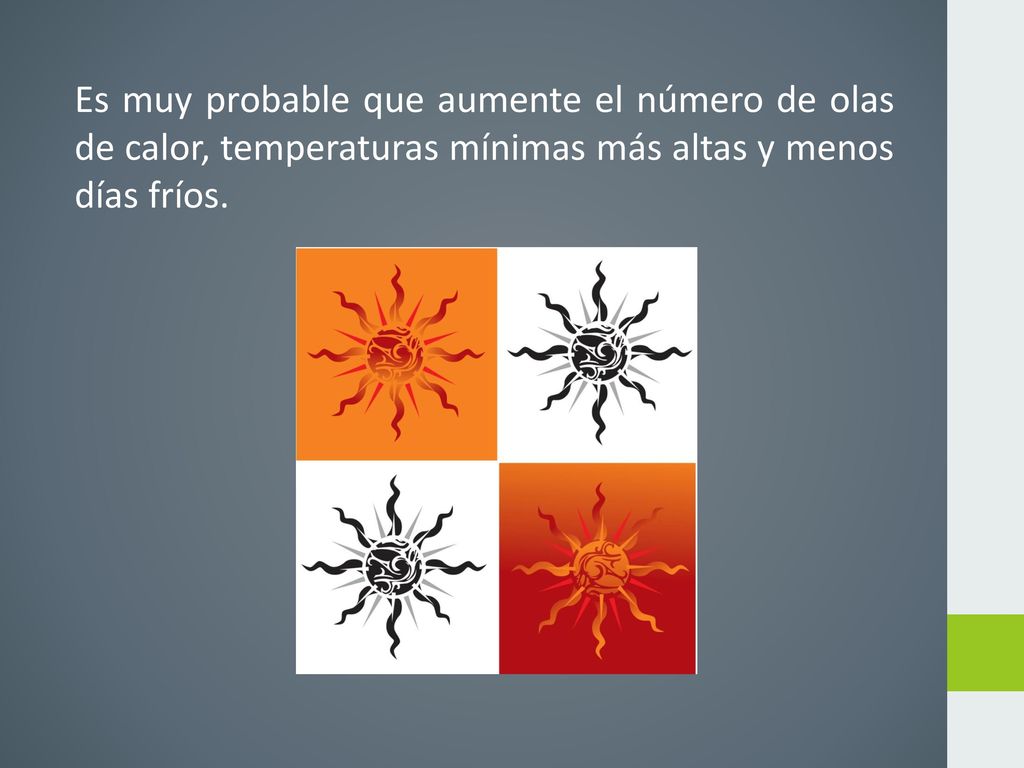 Es muy probable que aumente el número de olas de calor, temperaturas mínimas más altas y menos días fríos.